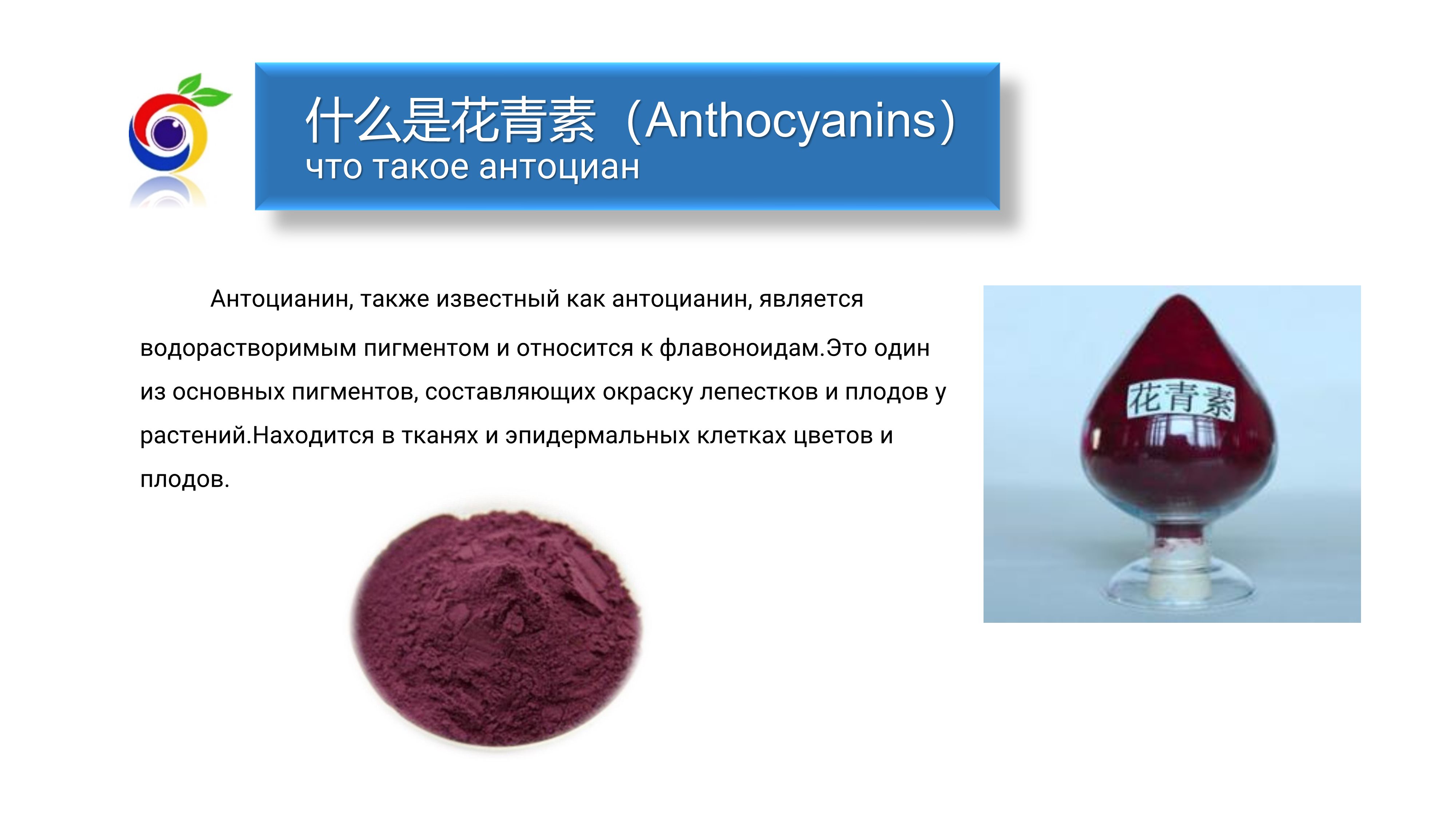 什么是花青素（Anthocyanins）
что такое антоциан

Антоцианин, также известный как антоцианин, является водорастворимым пигментом и относится к флавоноидам.Это один из основных пигментов, составляющих окраску лепестков и плодов у растений.Находится в тканях и эпидермальных клетках цветов и плодов.

花青素